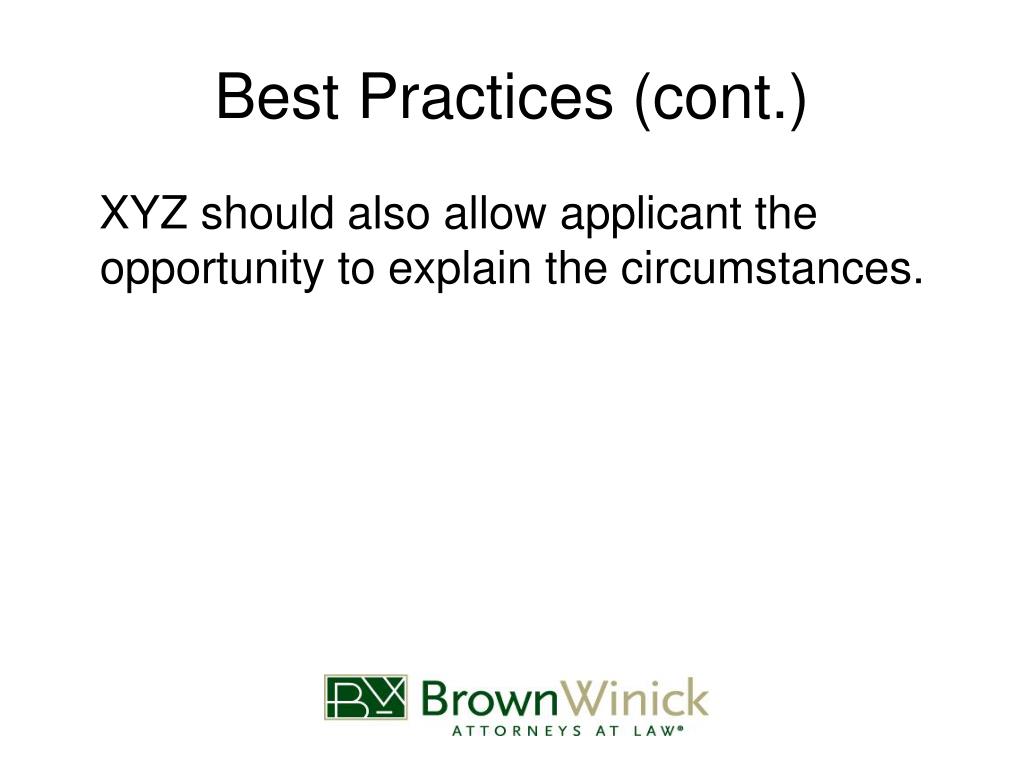 Best Practices (cont.)

XYZ should also allow applicant the opportunity to explain the circumstances.

BrownWinick
ATTORNEYS AT LAW®